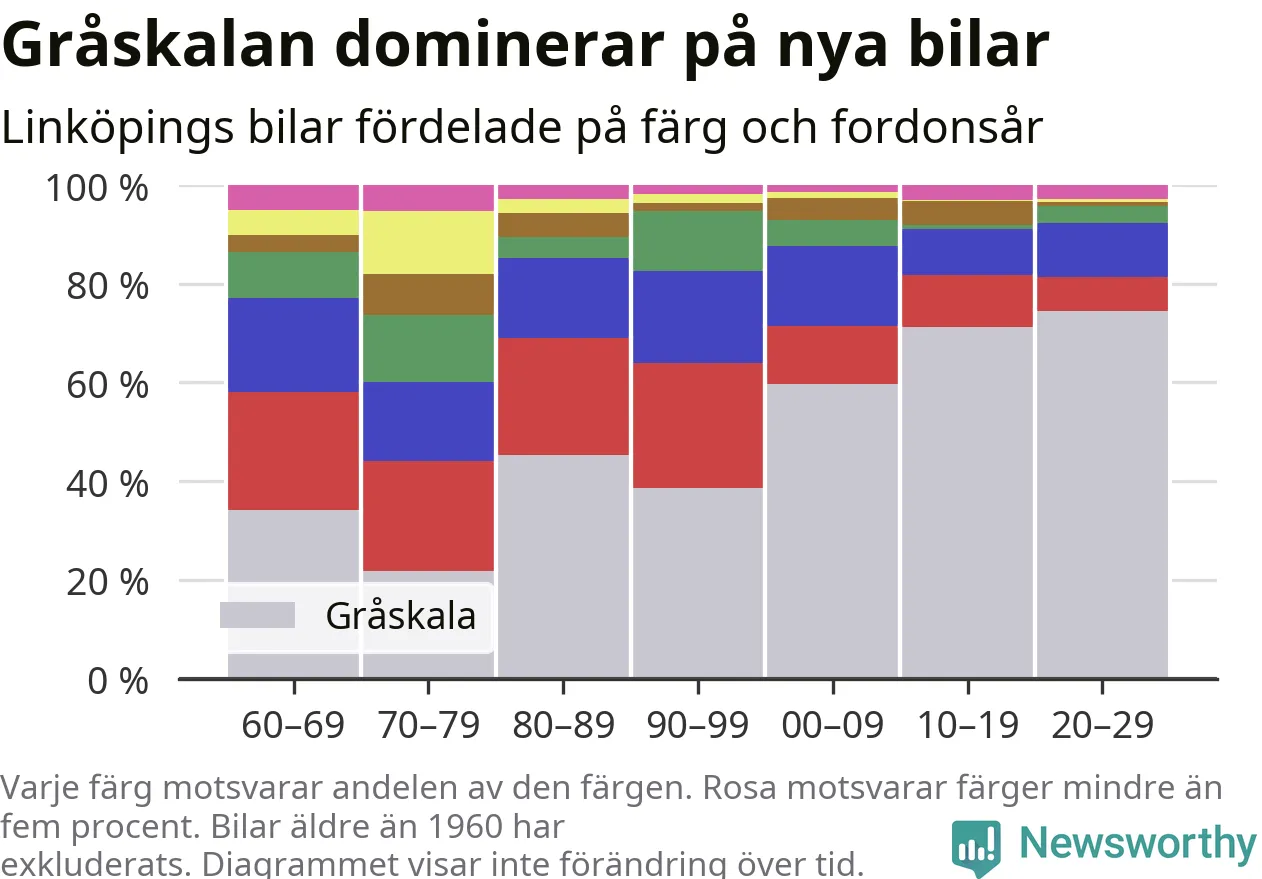 Gråskalan dominerar på nya bilar

Linköpings bilar fördelade på färg och fordonsår

100 %
80 %
60 %
40 %
20 %
0 %

Gråskala

60–69
70–79
80–89
90–99
00–09
10–19
20–29

Varje färg motsvarar andelen av den färgen. Rosa motsvarar färger mindre än fem procent. Bilar äldre än 1960 har exkluderats. Diagrammet visar inte förändring över tid.

Newsworthy